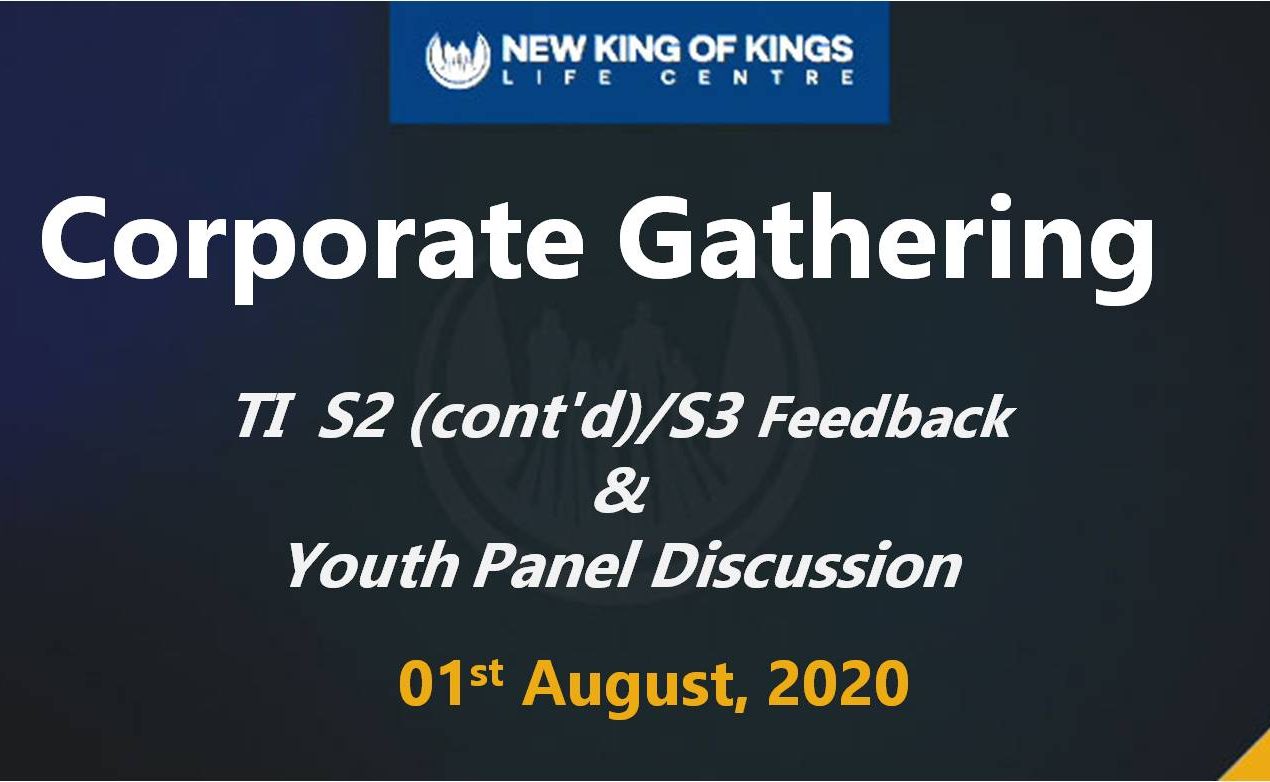 NEW KING OF KINGS
LIFE CENTRE

Corporate Gathering

TI S2 (cont'd)/S3 Feedback
&
Youth Panel Discussion

01st August, 2020